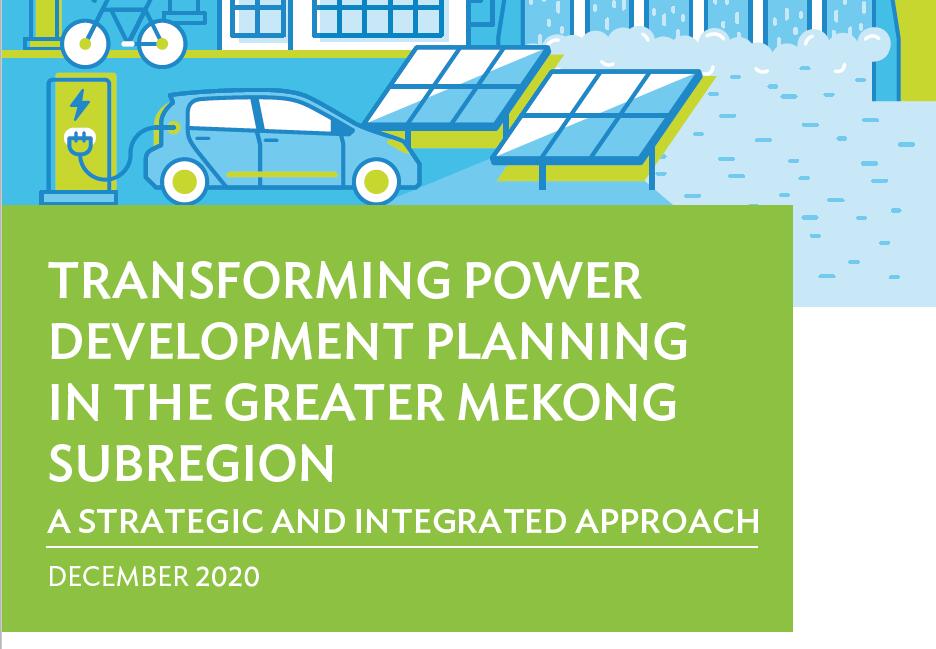 TRANSFORMING POWER DEVELOPMENT PLANNING IN THE GREATER MEKONG SUBREGION

A STRATEGIC AND INTEGRATED APPROACH

DECEMBER 2020